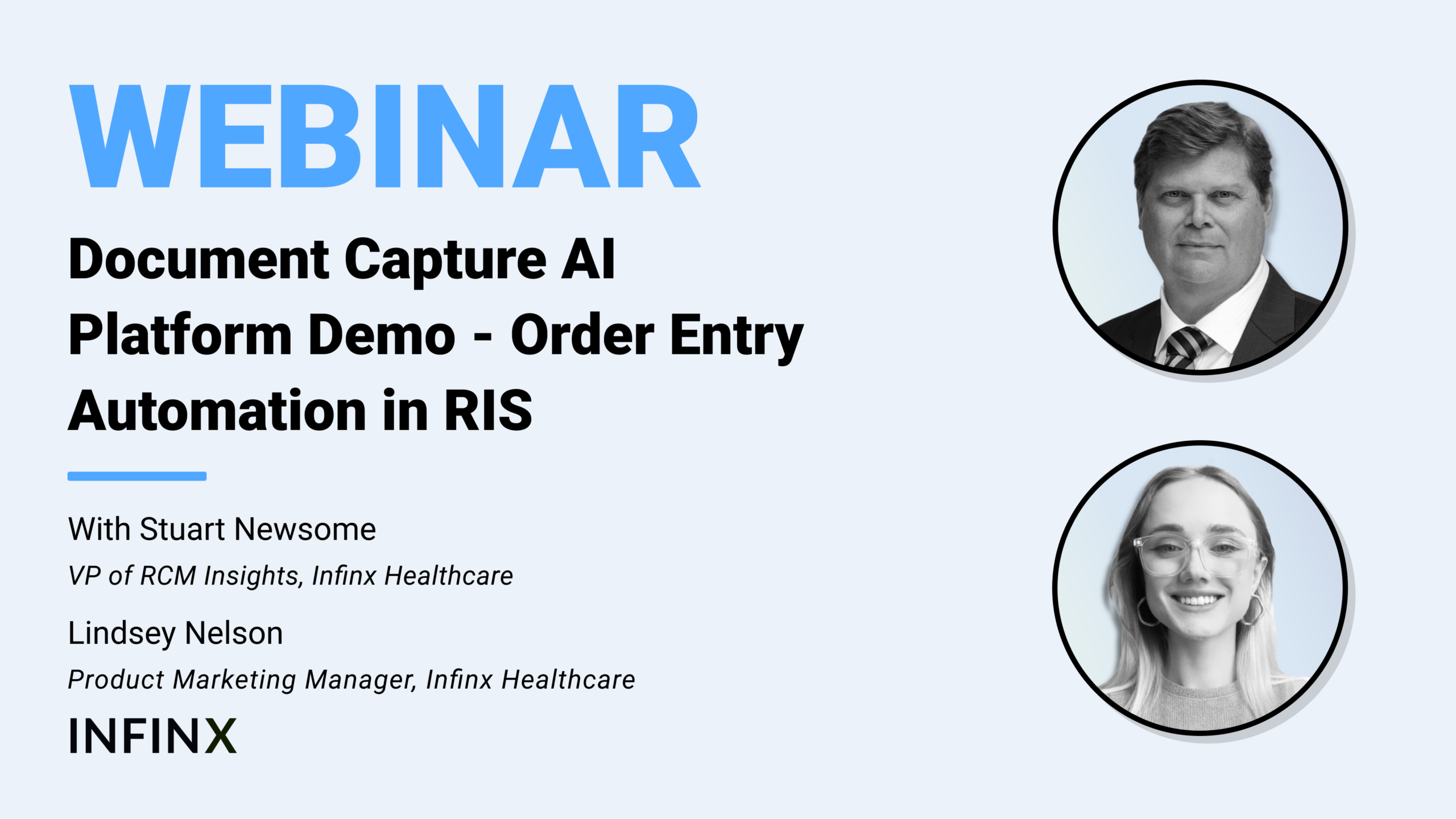 WEBINAR

Document Capture AI Platform Demo - Order Entry Automation in RIS

With Stuart Newsome

VP of RCM Insights, Infinx Healthcare

Lindsey Nelson

Product Marketing Manager, Infinx Healthcare

INFINX